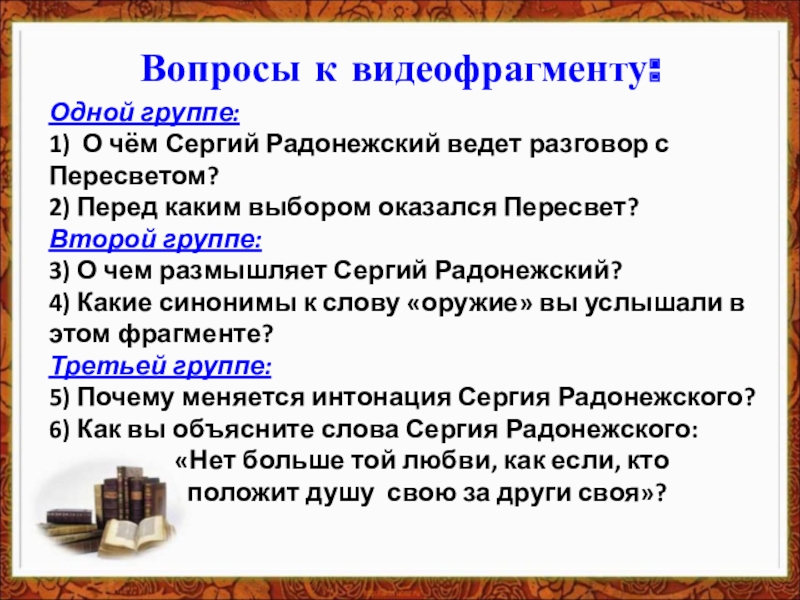 Вопросы к видеофрагменту:

Одной группе:

1) О чём Сергий Радонежский ведет разговор с Пересветом?

2) Перед каким выбором оказался Пересвет?

Второй группе:

3) О чем размышляет Сергий Радонежский?

4) Какие синонимы к слову «оружие» вы услышали в этом фрагменте?

Третьей группе:

5) Почему меняется интонация Сергия Радонежского?

6) Как вы объясните слова Сергия Радонежского:

«Нет больше той любви, как если, кто положит душу свою за други своя»?